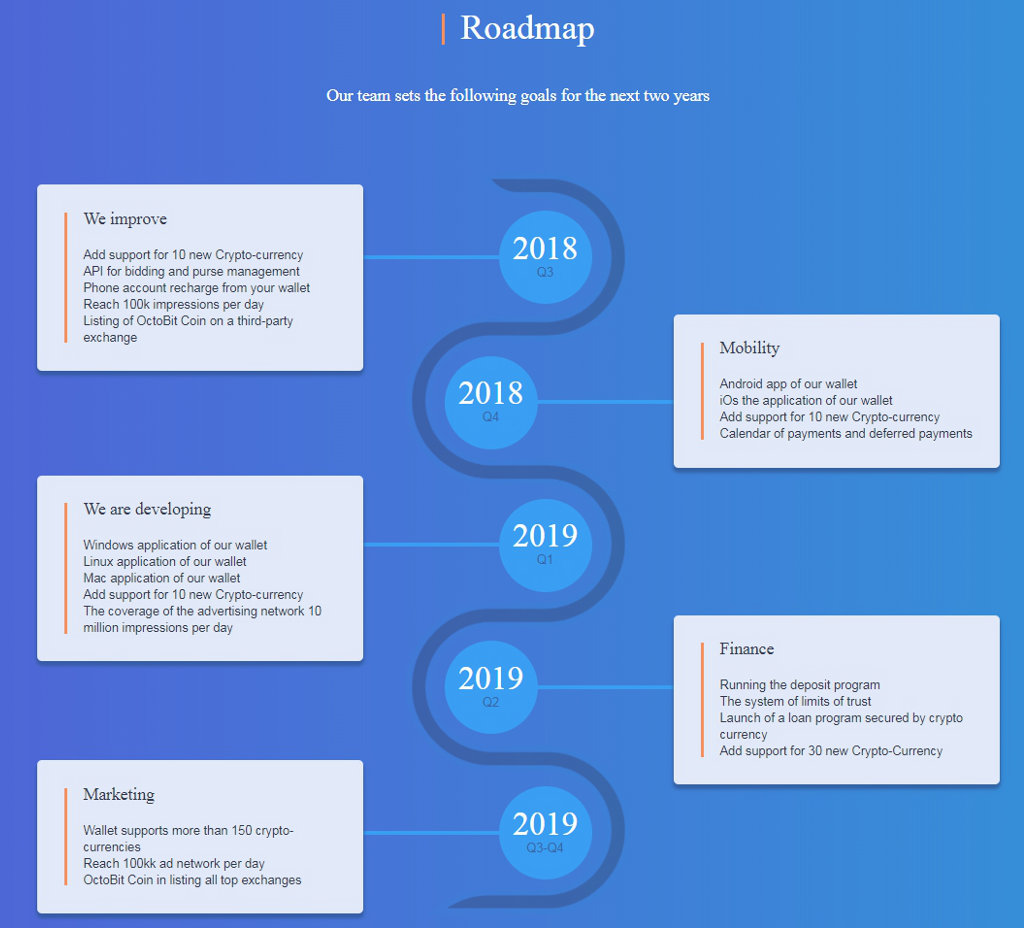 Roadmap

Our team sets the following goals for the next two years

We improve

Add support for 10 new Crypto-currency
API for bidding and purse management
Phone account recharge from your wallet
Reach 100k impressions per day
Listing of OctoBit Coin on a third-party exchange

2018
Q3

2018
Q4

Mobility

Android app of our wallet
iOs the application of our wallet
Add support for 10 new Crypto-currency
Calendar of payments and deferred payments

We are developing

Windows application of our wallet
Linux application of our wallet
Mac application of our wallet
Add support for 10 new Crypto-currency
The coverage of the advertising network 10 million impressions per day

2019
Q1

2019
Q2

Finance

Running the deposit program
The system of limits of trust
Launch of a loan program secured by crypto currency
Add support for 30 new Crypto-Currency

Marketing

Wallet supports more than 150 crypto-currencies
Reach 100kk ad network per day
OctoBit Coin in listing all top exchanges

2019
Q3-Q4